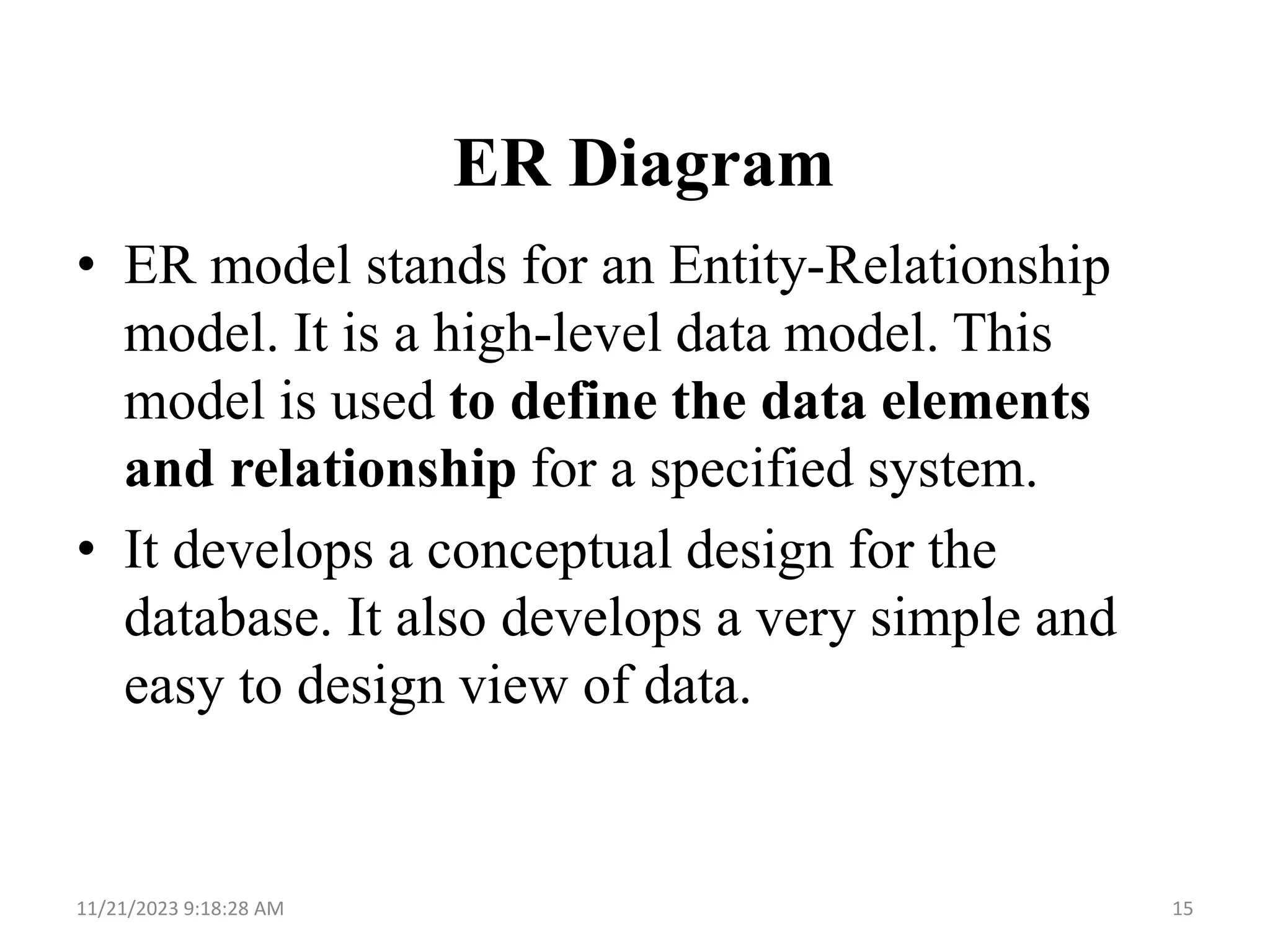 ER Diagram

• ER model stands for an Entity-Relationship model. It is a high-level data model. This model is used to define the data elements and relationship for a specified system.

• It develops a conceptual design for the database. It also develops a very simple and easy to design view of data.

11/21/2023 9:18:28 AM

15